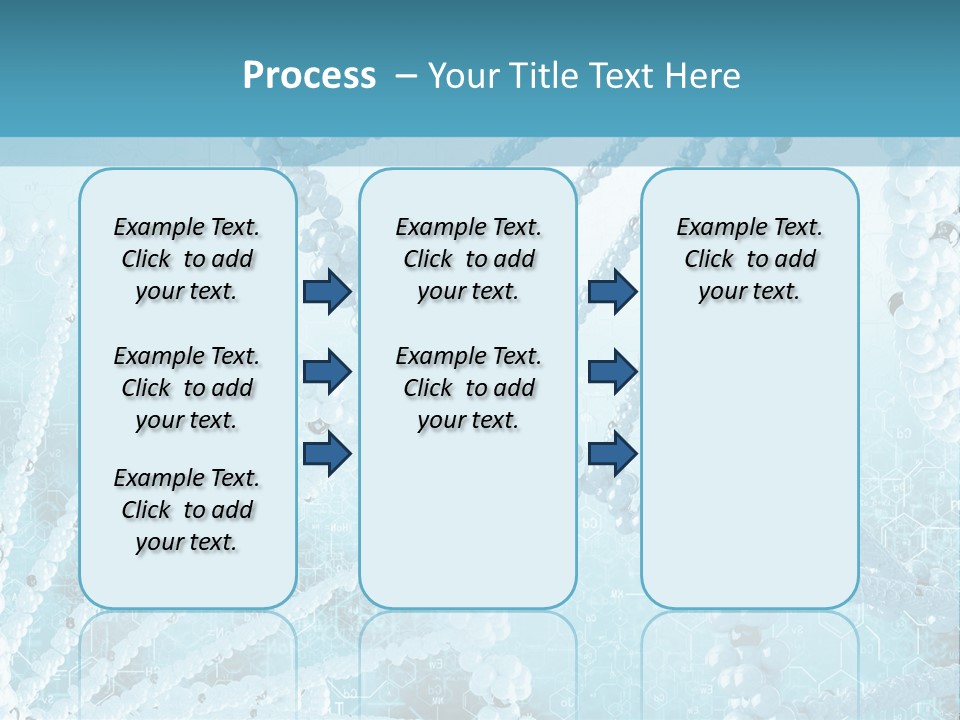 Process – Your Title Text Here

Example Text. Click to add your text.

Example Text. Click to add your text.

Example Text. Click to add your text.

Example Text. Click to add your text.

Example Text. Click to add your text.

Example Text. Click to add your text.